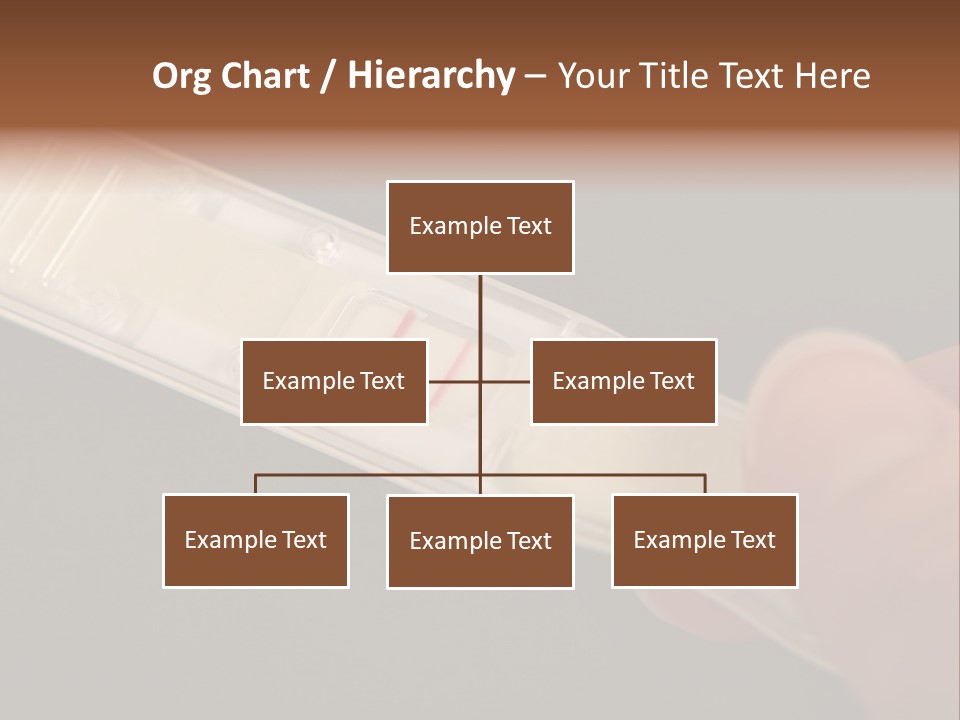 Org Chart / Hierarchy – Your Title Text Here

Example Text

Example Text

Example Text

Example Text

Example Text

Example Text